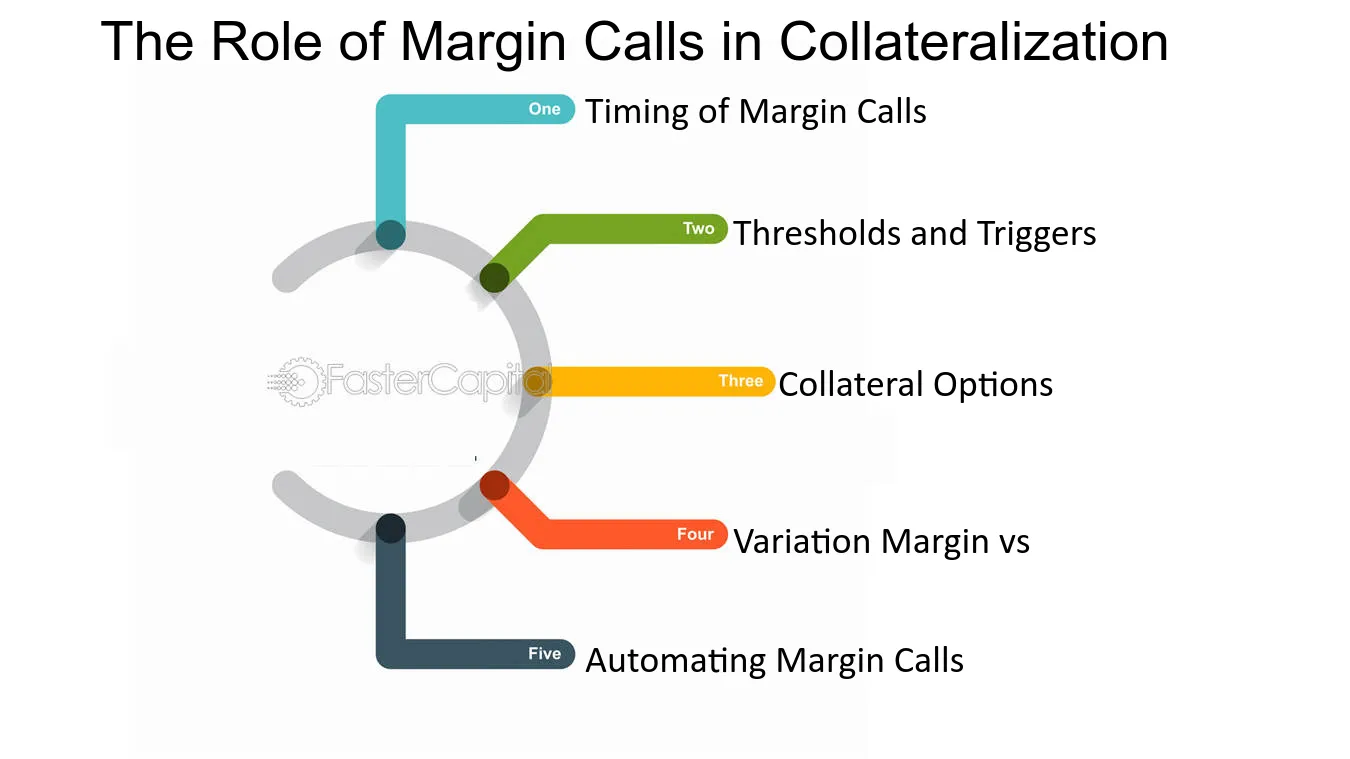 The Role of Margin Calls in Collateralization

One Timing of Margin Calls

Two Thresholds and Triggers

FasterCapital

Three Collateral Options

Four Variation Margin vs

Five Automating Margin Calls